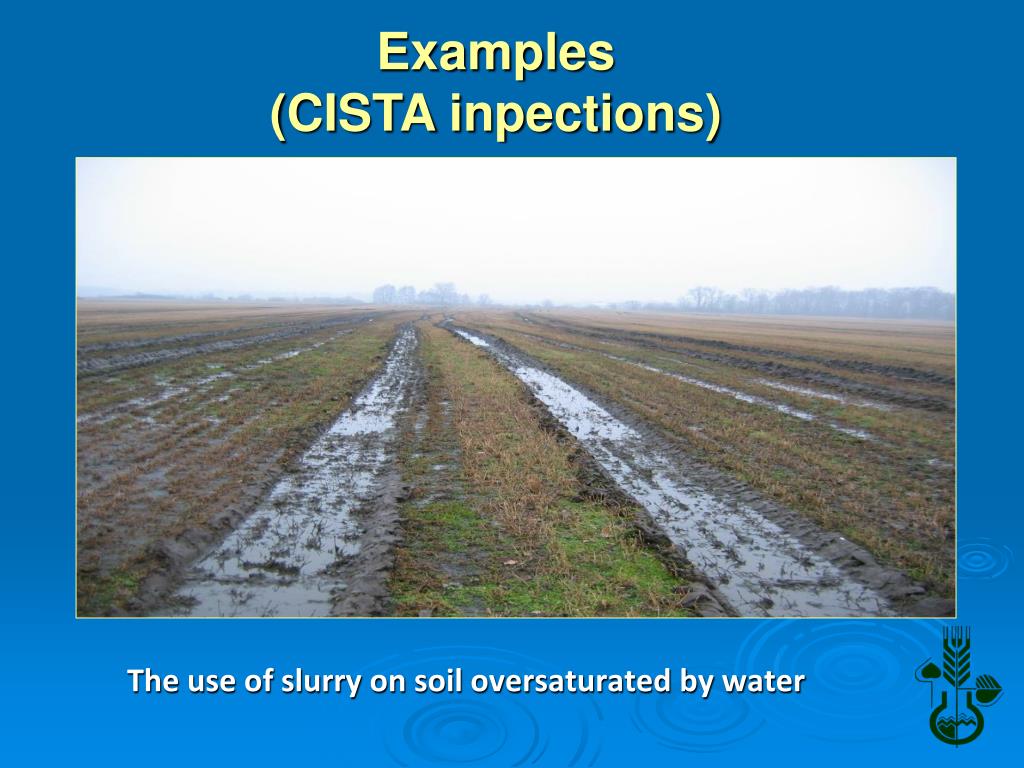 Examples
(CISTA inpections)

The use of slurry on soil oversaturated by water